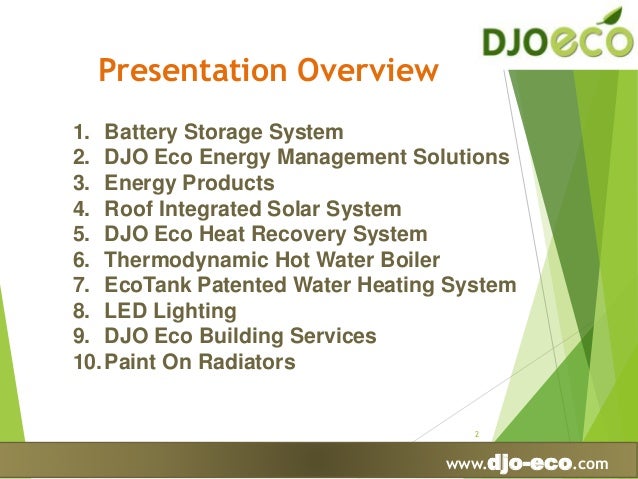 DJOeco

Presentation Overview

1. Battery Storage System
2. DJO Eco Energy Management Solutions
3. Energy Products
4. Roof Integrated Solar System
5. DJO Eco Heat Recovery System
6. Thermodynamic Hot Water Boiler
7. EcoTank Patented Water Heating System
8. LED Lighting
9. DJO Eco Building Services
10. Paint On Radiators

2

www.djo-eco.com